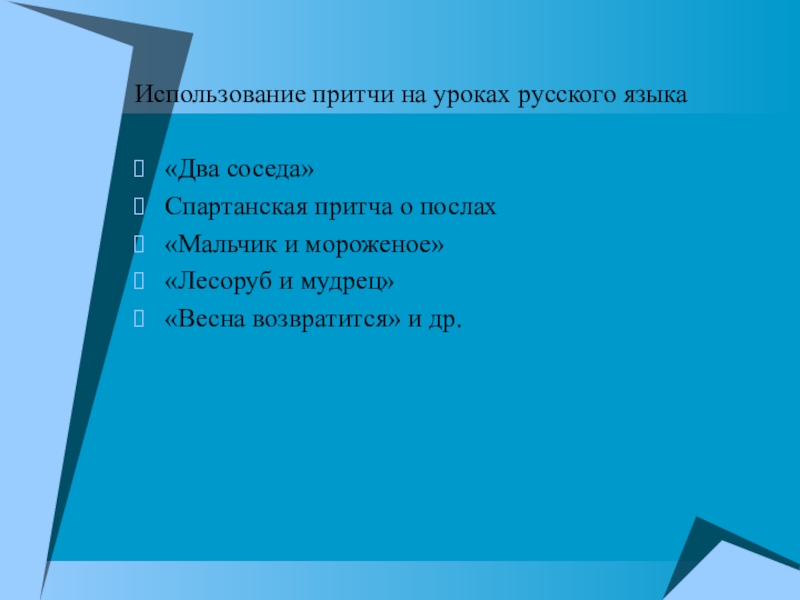 Использование притчи на уроках русского языка

«Два соседа»
Спартанская притча о послах
«Мальчик и мороженое»
«Лесоруб и мудрец»
«Весна возвратится» и др.